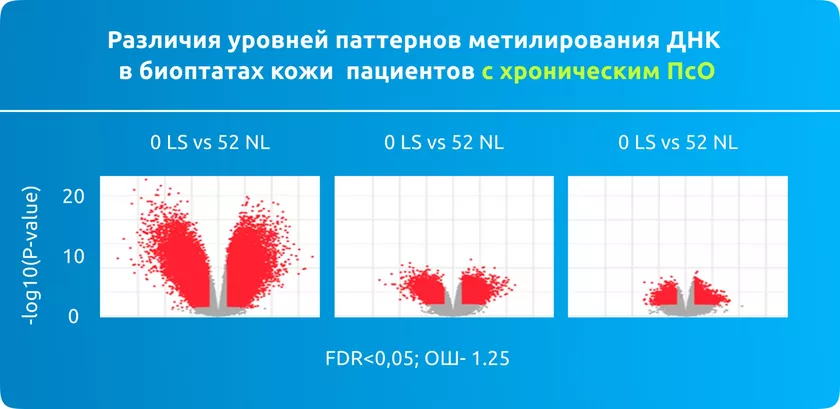 Различия уровней паттернов метилирования ДНК в биоптатах кожи пациентов с хроническим ПсО

0 LS vs 52 NL

0 LS vs 52 NL

0 LS vs 52 NL

-log10(P-value)

20

10

0

FDR<0,05; ОШ- 1.25